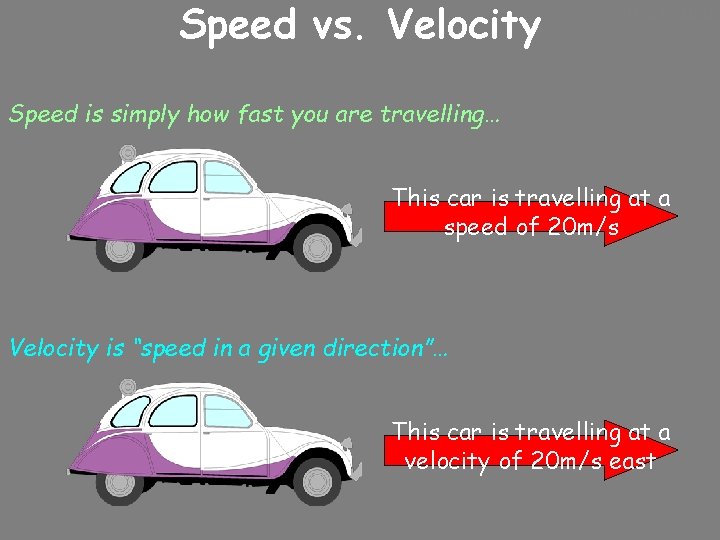 Speed vs. Velocity

Speed is simply how fast you are travelling…

This car is travelling at a speed of 20m/s

Velocity is "speed in a given direction"…

This car is travelling at a velocity of 20m/s east